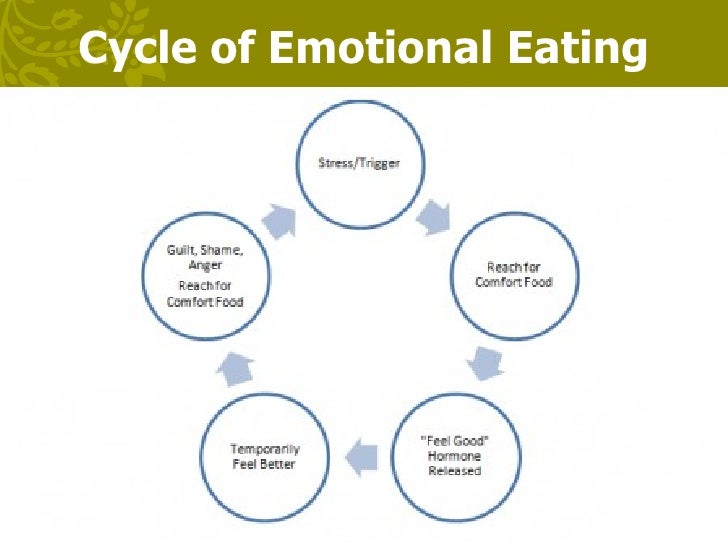 Cycle of Emotional Eating

Stress/Trigger

Reach for Comfort Food

"Feel Good" Hormone Released

Temporarily Feel Better

Guilt, Shame, Anger
Reach for Comfort Food